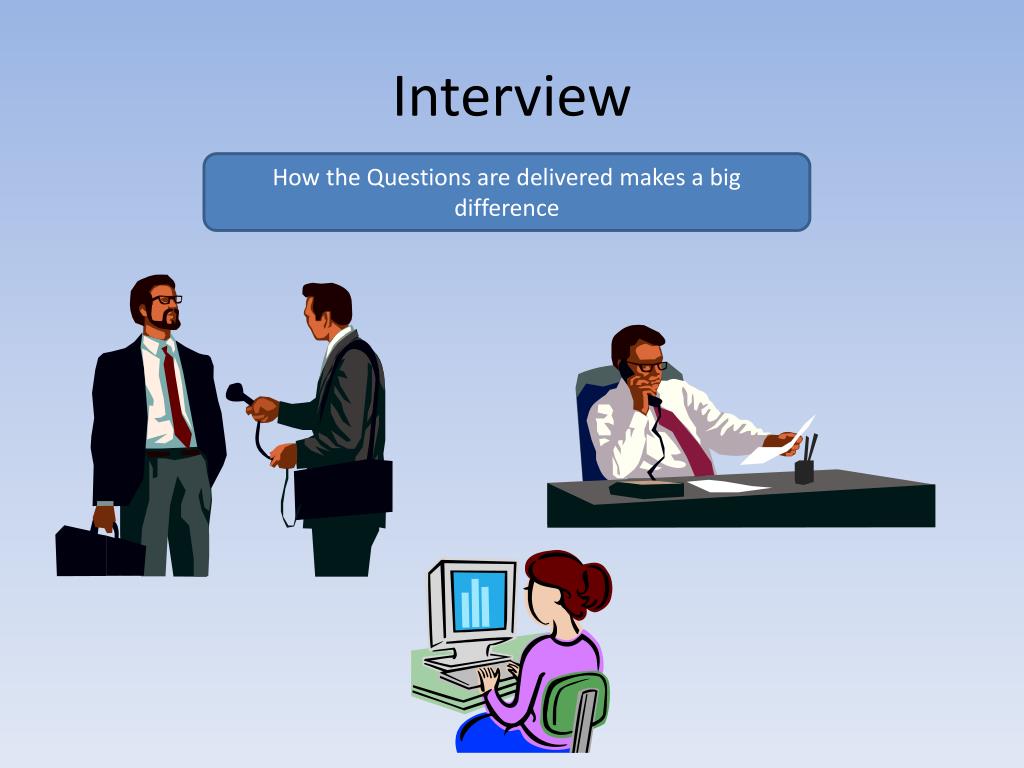 Interview

How the Questions are delivered makes a big difference